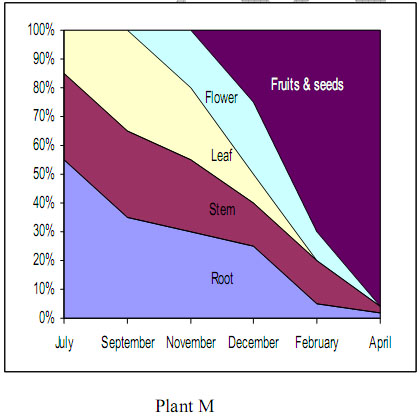 100%
90%
80%
70%
60%
50%
40%
30%
20%
10%
0%

Fruits & seeds
Flower
Leaf
Stem
Root

July
September
November
December
February
April

Plant M